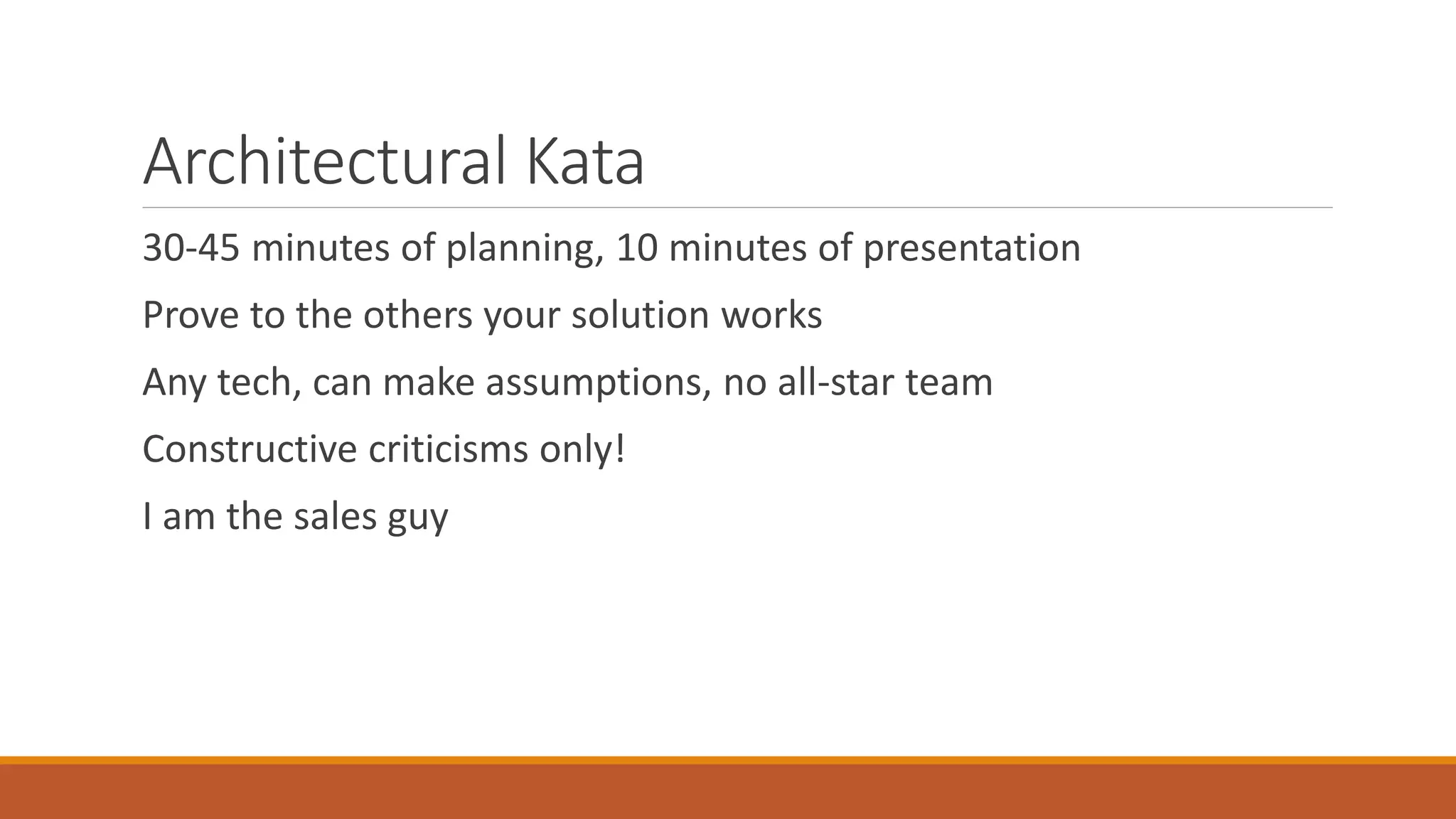 Architectural Kata

30-45 minutes of planning, 10 minutes of presentation

Prove to the others your solution works

Any tech, can make assumptions, no all-star team

Constructive criticisms only!

I am the sales guy